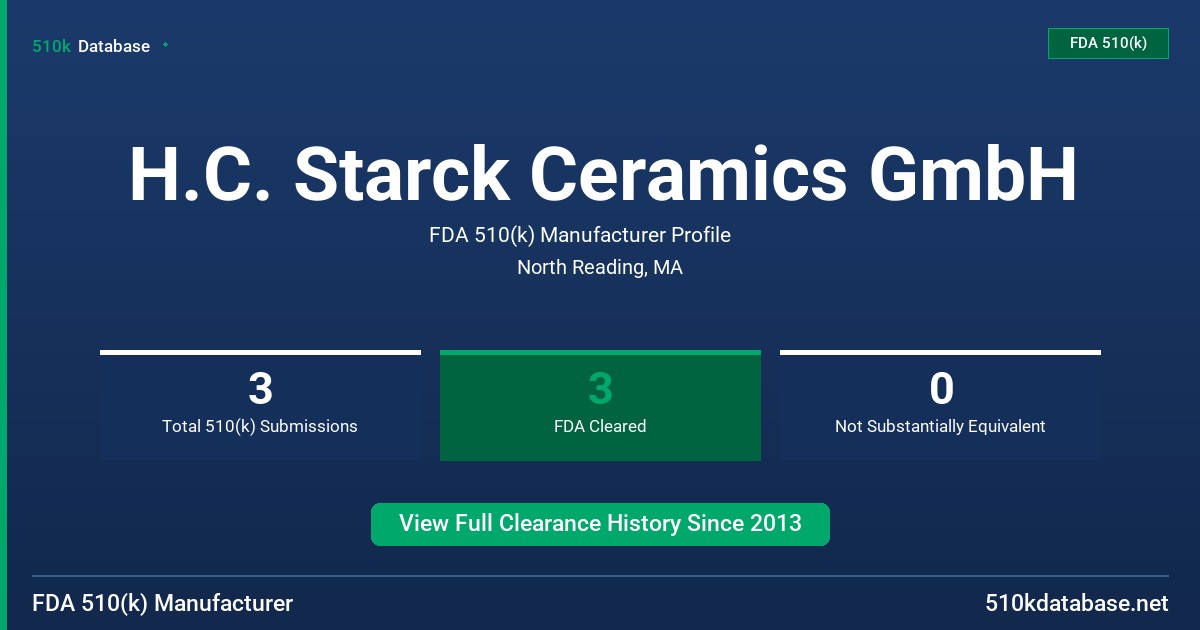 510k Database

FDA 510(k)

H.C. Starck Ceramics GmbH

FDA 510(k) Manufacturer Profile

North Reading, MA

3
Total 510(k) Submissions

3
FDA Cleared

0
Not Substantially Equivalent

View Full Clearance History Since 2013

FDA 510(k) Manufacturer

510kdatabase.net